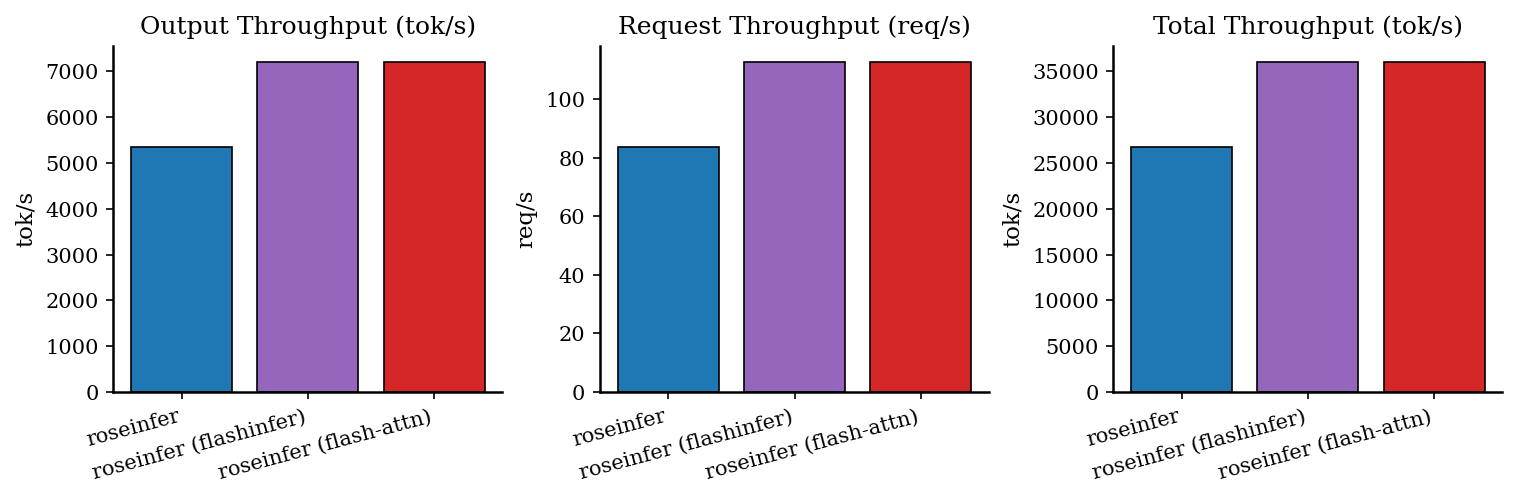 Output Throughput (tok/s)

tok/s

7000
6000
5000
4000
3000
2000
1000
0

roseinfer
roseinfer (flashinfer)
roseinfer (flash-attn)

Request Throughput (req/s)

req/s

100
80
60
40
20
0

roseinfer
roseinfer (flashinfer)
roseinfer (flash-attn)

Total Throughput (tok/s)

tok/s

35000
30000
25000
20000
15000
10000
5000
0

roseinfer
roseinfer (flashinfer)
roseinfer (flash-attn)